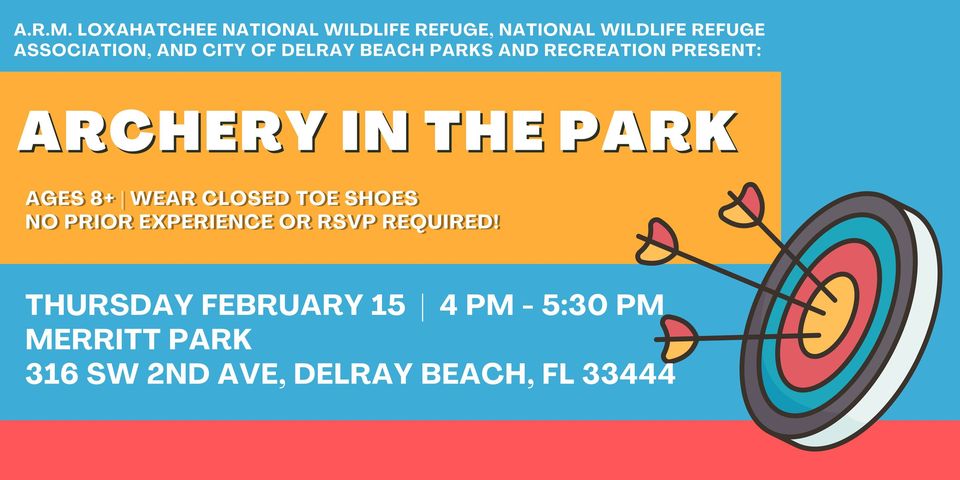 A.R.M. LOXAHATCHEE NATIONAL WILDLIFE REFUGE, NATIONAL WILDLIFE REFUGE ASSOCIATION, AND CITY OF DELRAY BEACH PARKS AND RECREATION PRESENT:

ARCHERY IN THE PARK

AGES 8+ | WEAR CLOSED TOE SHOES
NO PRIOR EXPERIENCE OR RSVP REQUIRED!

THURSDAY FEBRUARY 15 | 4 PM - 5:30 PM
MERRITT PARK
316 SW 2ND AVE, DELRAY BEACH, FL 33444